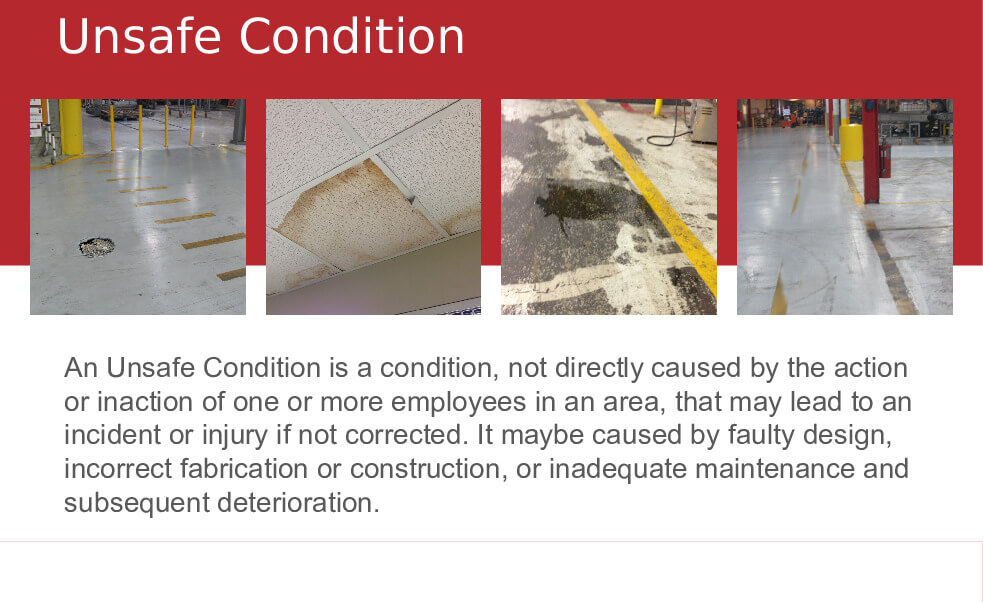 Unsafe Condition

An Unsafe Condition is a condition, not directly caused by the action or inaction of one or more employees in an area, that may lead to an incident or injury if not corrected. It maybe caused by faulty design, incorrect fabrication or construction, or inadequate maintenance and subsequent deterioration.